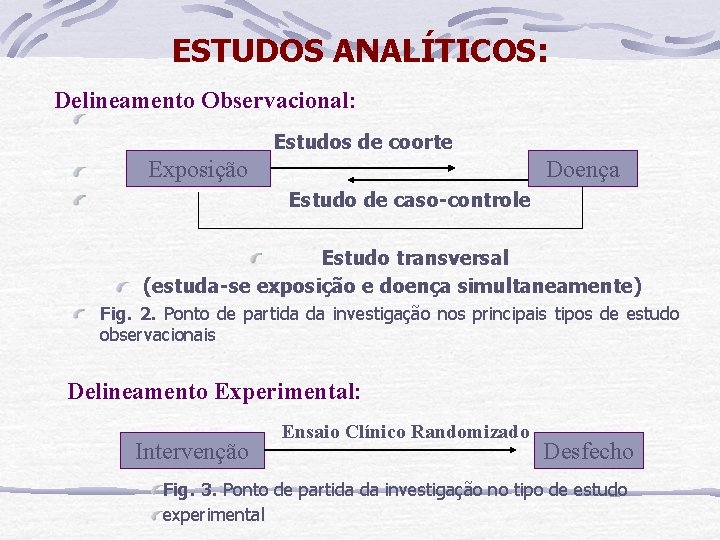 ESTUDOS ANALÍTICOS:

Delineamento Observacional:

Estudos de coorte

Exposição

Doença

Estudo de caso-controle

Estudo transversal

(estuda-se exposição e doença simultaneamente)

Fig. 2. Ponto de partida da investigação nos principais tipos de estudo observacionais

Delineamento Experimental:

Ensaio Clínico Randomizado

Intervenção

Desfecho

Fig. 3. Ponto de partida da investigação no tipo de estudo experimental